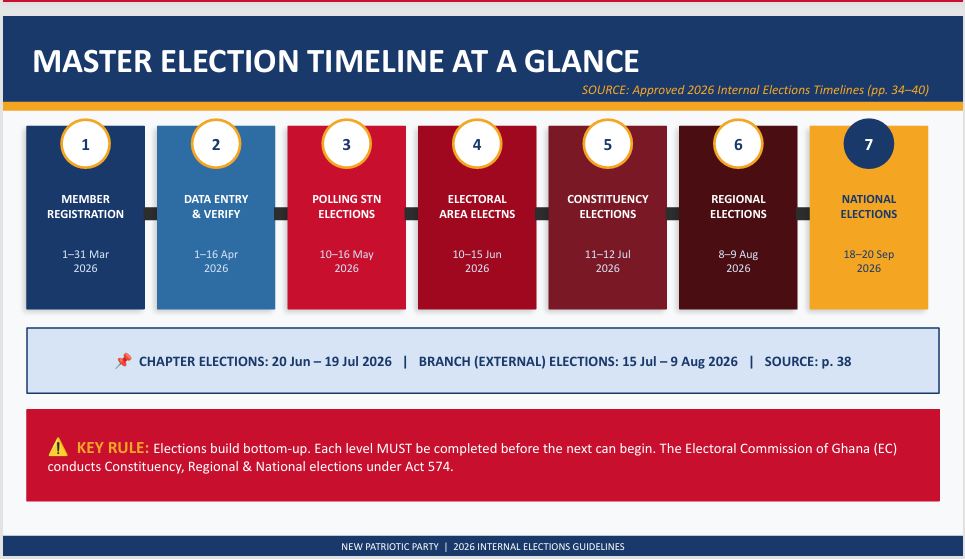 MASTER ELECTION TIMELINE AT A GLANCE

SOURCE: Approved 2026 Internal Elections Timelines (pp. 34–40)

1
MEMBER REGISTRATION
1–31 Mar 2026

2
DATA ENTRY & VERIFY
1–16 Apr 2026

3
POLLING STN ELECTIONS
10–16 May 2026

4
ELECTORAL AREA ELECTNS
10–15 Jun 2026

5
CONSTITUENCY ELECTIONS
11–12 Jul 2026

6
REGIONAL ELECTIONS
8–9 Aug 2026

7
NATIONAL ELECTIONS
18–20 Sep 2026

📌 CHAPTER ELECTIONS: 20 Jun – 19 Jul 2026 | BRANCH (EXTERNAL) ELECTIONS: 15 Jul – 9 Aug 2026 | SOURCE: p. 38

⚠️ KEY RULE: Elections build bottom-up. Each level MUST be completed before the next can begin. The Electoral Commission of Ghana (EC) conducts Constituency, Regional & National elections under Act 574.

NEW PATRIOTIC PARTY | 2026 INTERNAL ELECTIONS GUIDELINES